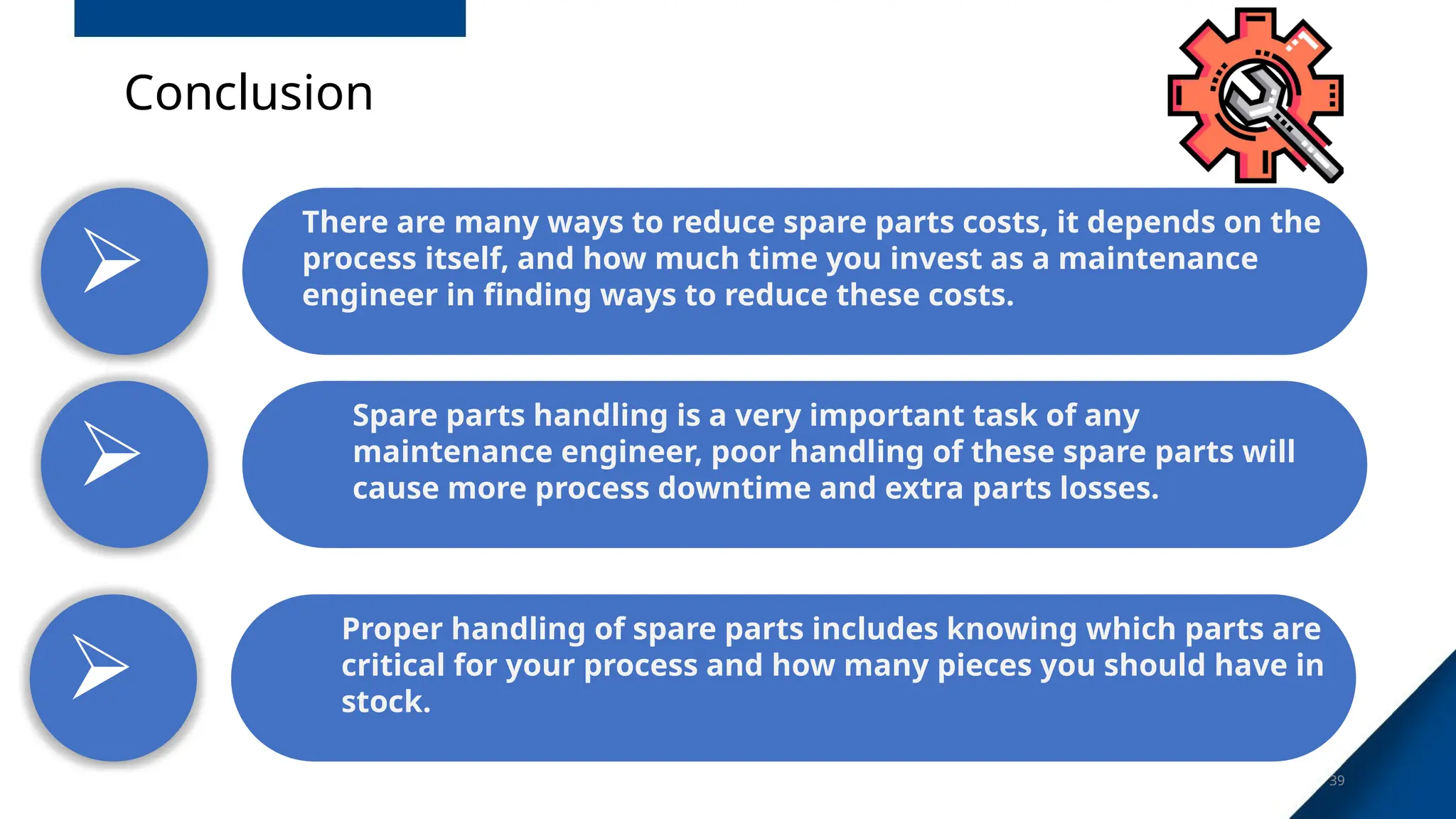 Conclusion

There are many ways to reduce spare parts costs, it depends on the process itself, and how much time you invest as a maintenance engineer in finding ways to reduce these costs.

Spare parts handling is a very important task of any maintenance engineer, poor handling of these spare parts will cause more process downtime and extra parts losses.

Proper handling of spare parts includes knowing which parts are critical for your process and how many pieces you should have in stock.

39